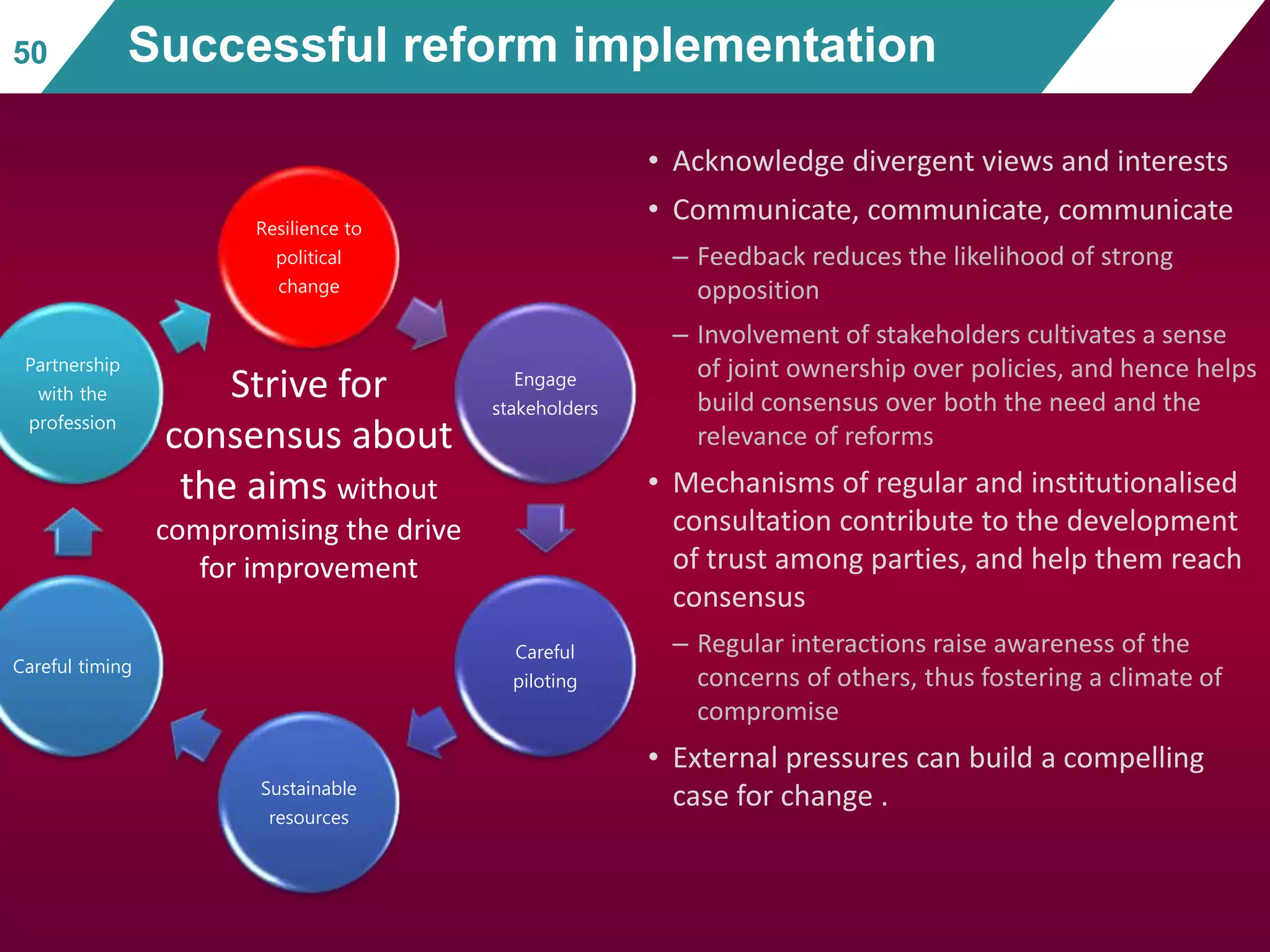 50

Successful reform implementation

Resilience to political change

Engage stakeholders

Careful piloting

Sustainable resources

Careful timing

Partnership with the profession

Strive for consensus about the aims without compromising the drive for improvement

• Acknowledge divergent views and interests
• Communicate, communicate, communicate
– Feedback reduces the likelihood of strong opposition
– Involvement of stakeholders cultivates a sense of joint ownership over policies, and hence helps build consensus over both the need and the relevance of reforms
• Mechanisms of regular and institutionalised consultation contribute to the development of trust among parties, and help them reach consensus
– Regular interactions raise awareness of the concerns of others, thus fostering a climate of compromise
• External pressures can build a compelling case for change .